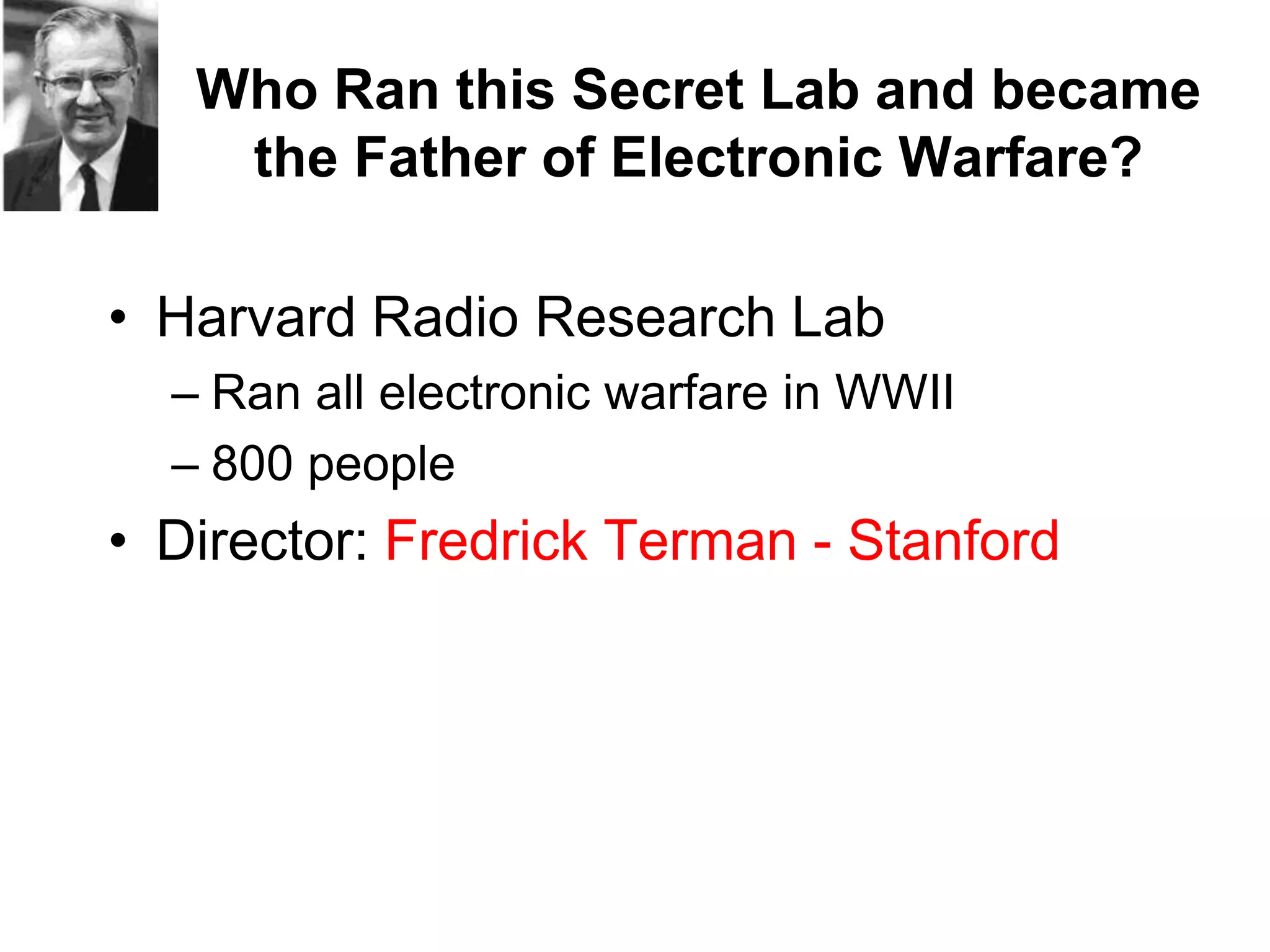 Who Ran this Secret Lab and became the Father of Electronic Warfare?

• Harvard Radio Research Lab
– Ran all electronic warfare in WWII
– 800 people
• Director: Fredrick Terman - Stanford